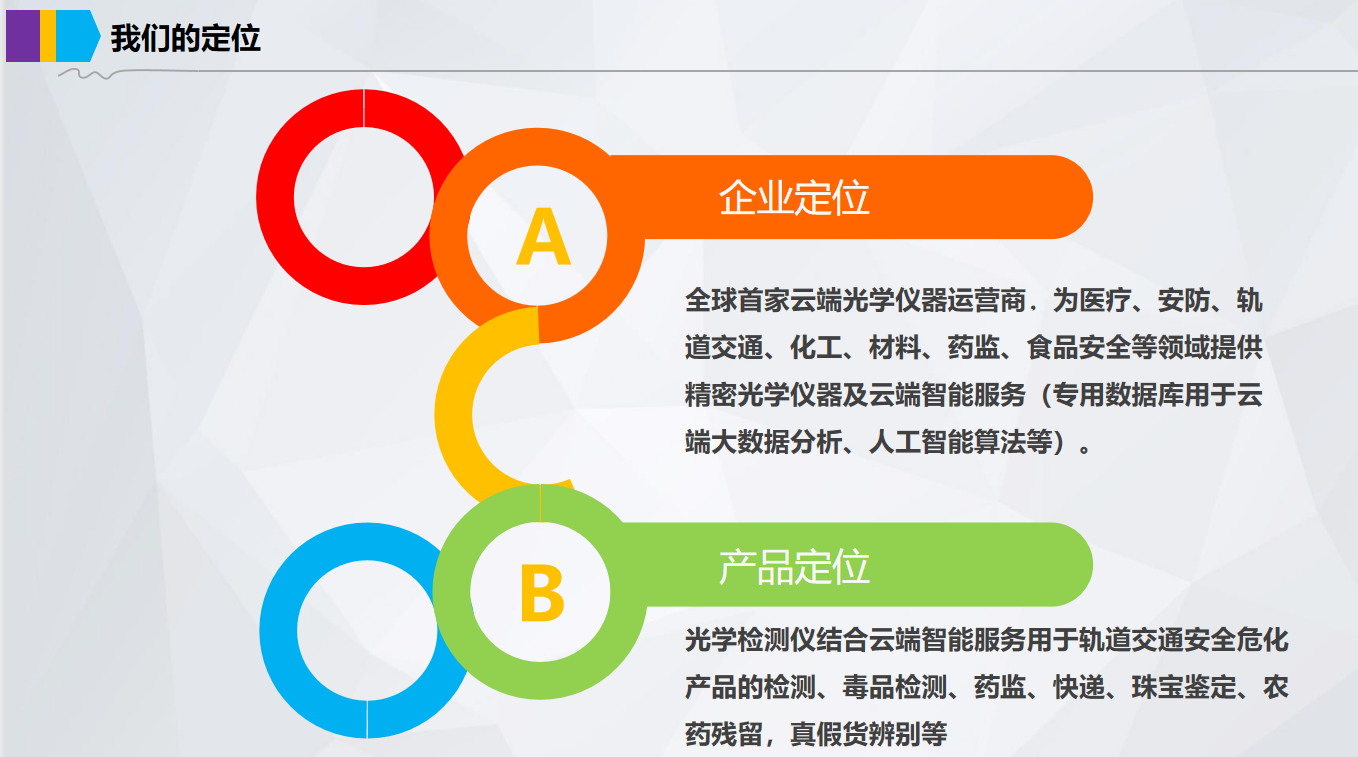 我们的定位

A

企业定位

全球首家云端光学仪器运营商．为医疗、安防、轨道交通、化工、材料、药监、食品安全等领域提供精密光学仪器及云端智能服务（专用数据库用于云端大数据分析、人工智能算法等）。

B

产品定位

光学检测仪结合云端智能服务用于轨道交通安全危化产品的检测、毒品检测、药监、快递、珠宝鉴定、农药残留，真假货辨别等